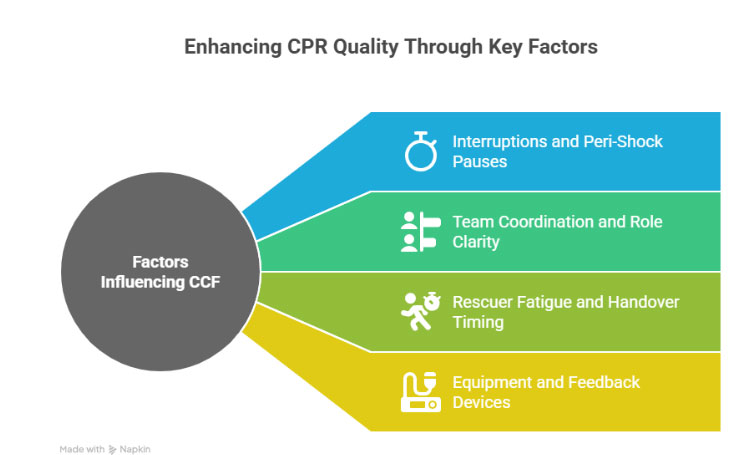 Enhancing CPR Quality Through Key Factors

Factors Influencing CCF

Interruptions and Peri-Shock Pauses

Team Coordination and Role Clarity

Rescuer Fatigue and Handover Timing

Equipment and Feedback Devices

Made with Napkin